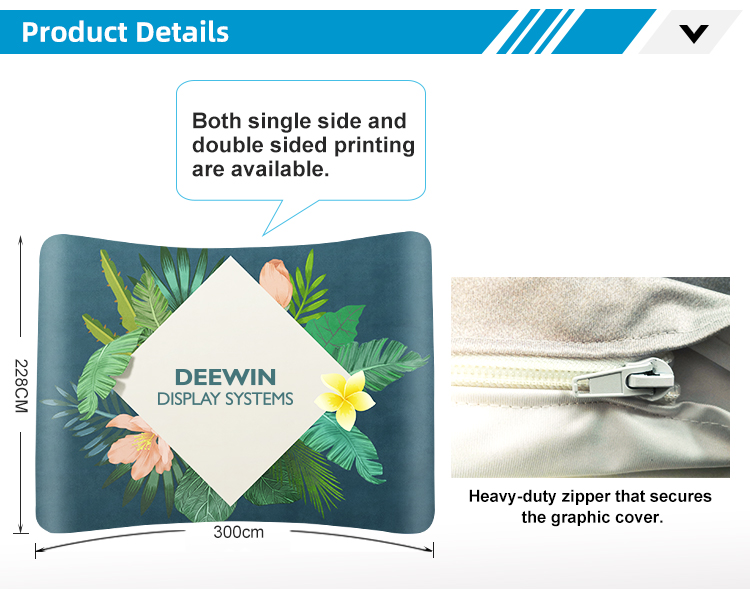 Product Details

Both single side and double sided printing are available.

228CM

DEEWIN
DISPLAY SYSTEMS

300cm

Heavy-duty zipper that secures the graphic cover.